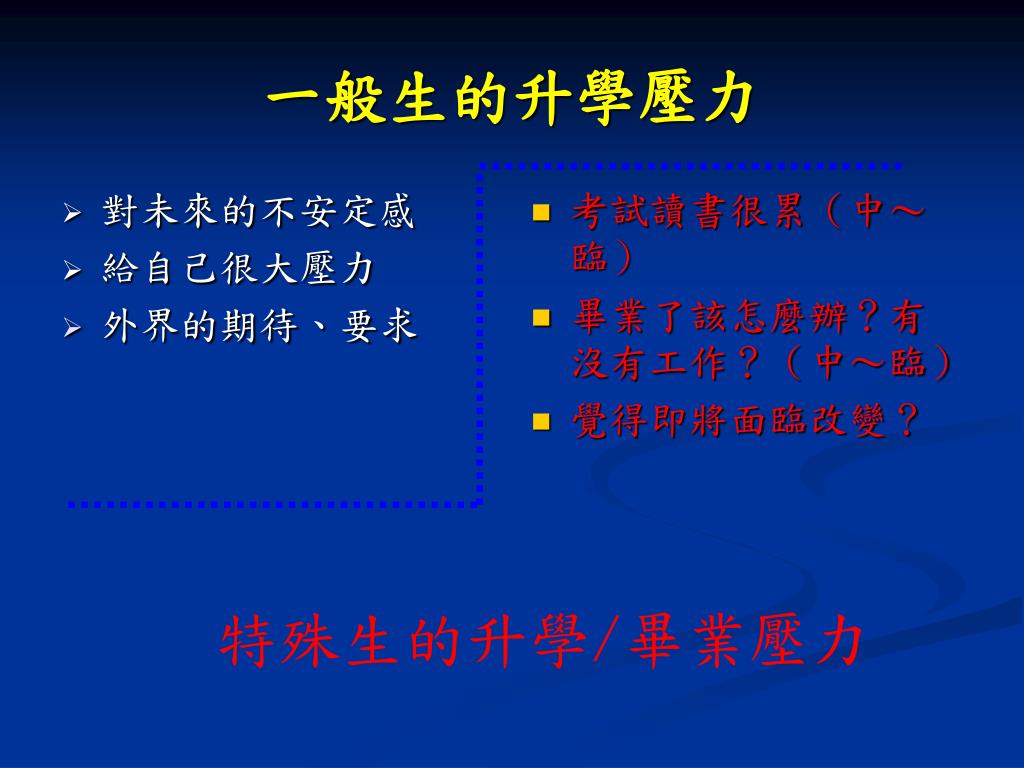 一般生的升學壓力

➢ 對未來的不安定感
➢ 給自己很大壓力
➢ 外界的期待、要求

■ 考試讀書很累（中～臨）
■ 畢業了該怎麼辦？有沒有工作？（中～臨）
■ 覺得即將面臨改變？

特殊生的升學/畢業壓力